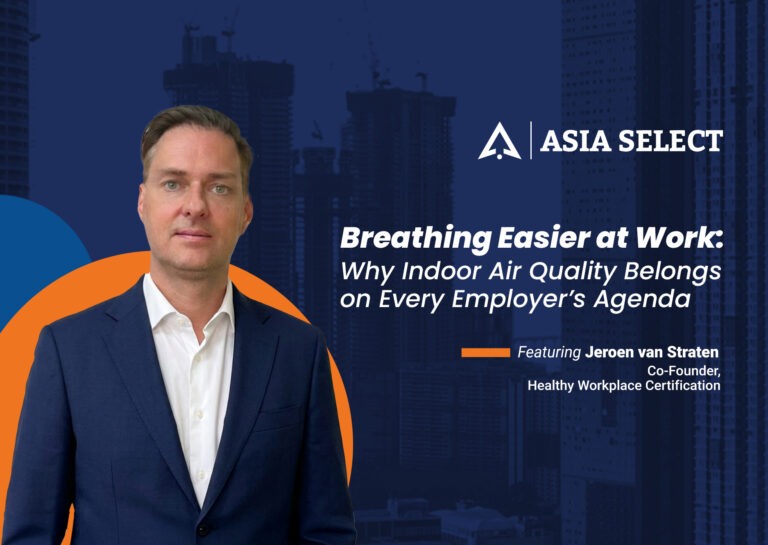 ASIA SELECT

Breathing Easier at Work:
Why Indoor Air Quality Belongs on Every Employer's Agenda

Featuring Jeroen van Straten
Co-Founder,
Healthy Workplace Certification